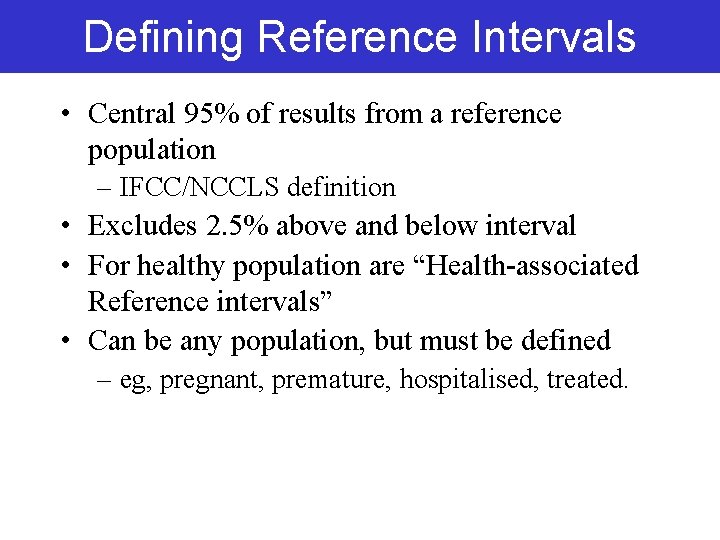 Defining Reference Intervals

• Central 95% of results from a reference population
– IFCC/NCCLS definition
• Excludes 2.5% above and below interval
• For healthy population are “Health-associated Reference intervals”
• Can be any population, but must be defined
– eg, pregnant, premature, hospitalised, treated.